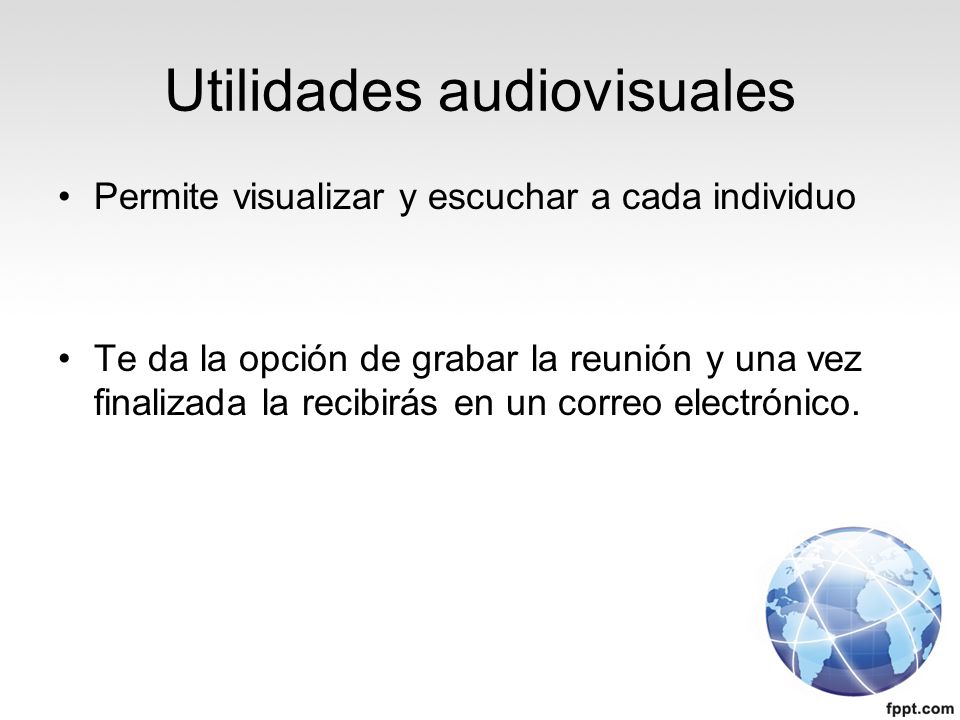 Utilidades audiovisuales

• Permite visualizar y escuchar a cada individuo

• Te da la opción de grabar la reunión y una vez finalizada la recibirás en un correo electrónico.

fppt.com